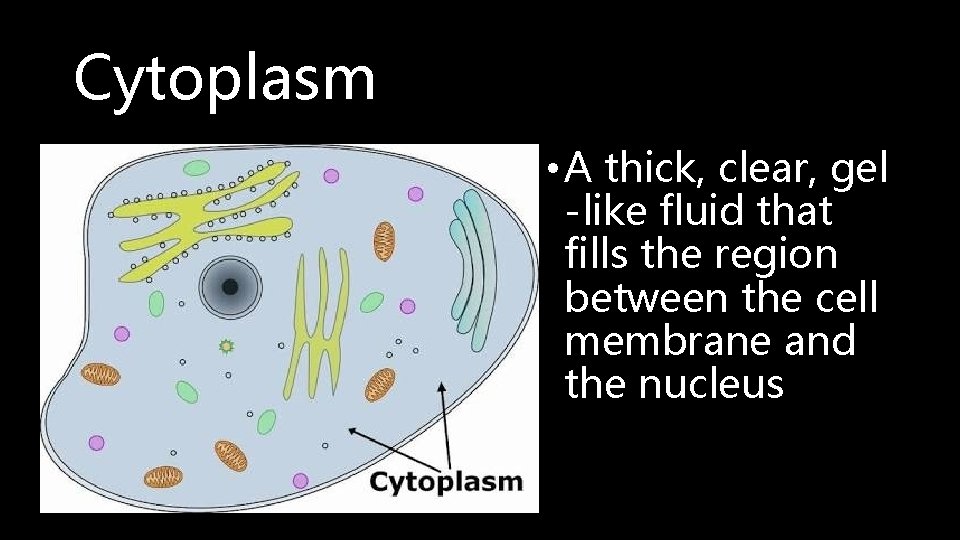 Cytoplasm

Cytoplasm

• A thick, clear, gel -like fluid that fills the region between the cell membrane and the nucleus